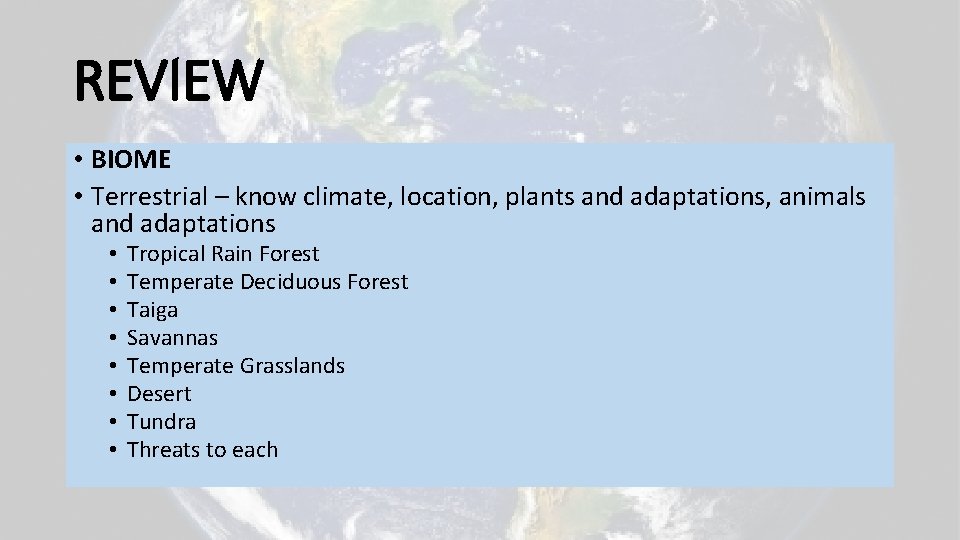 REVIEW

• BIOME
• Terrestrial – know climate, location, plants and adaptations, animals and adaptations
  • Tropical Rain Forest
  • Temperate Deciduous Forest
  • Taiga
  • Savannas
  • Temperate Grasslands
  • Desert
  • Tundra
  • Threats to each